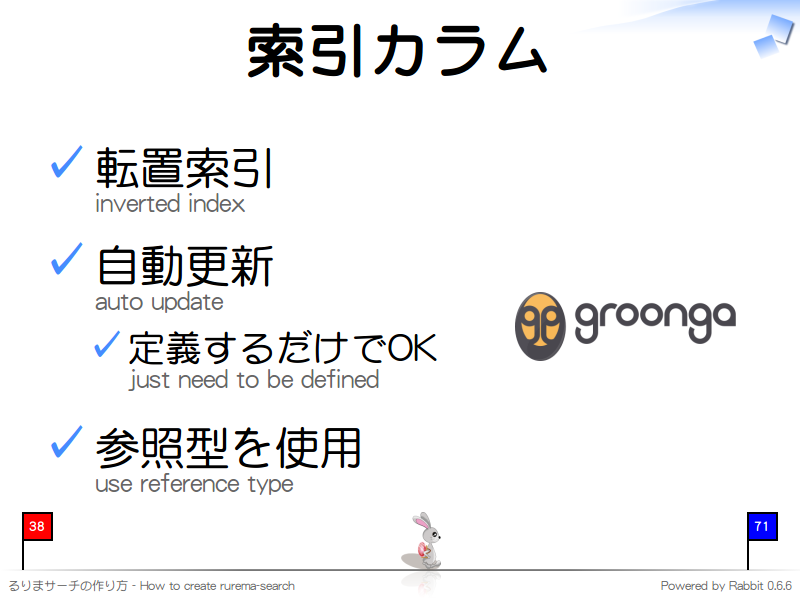 索引カラム

✓ 転置索引
inverted index

✓ 自動更新
auto update

✓ 定義するだけでOK
just need to be defined

✓ 参照型を使用
use reference type

groonga

38

71

るりまサーチの作り方 - How to create rurema-search

Powered by Rabbit 0.6.6